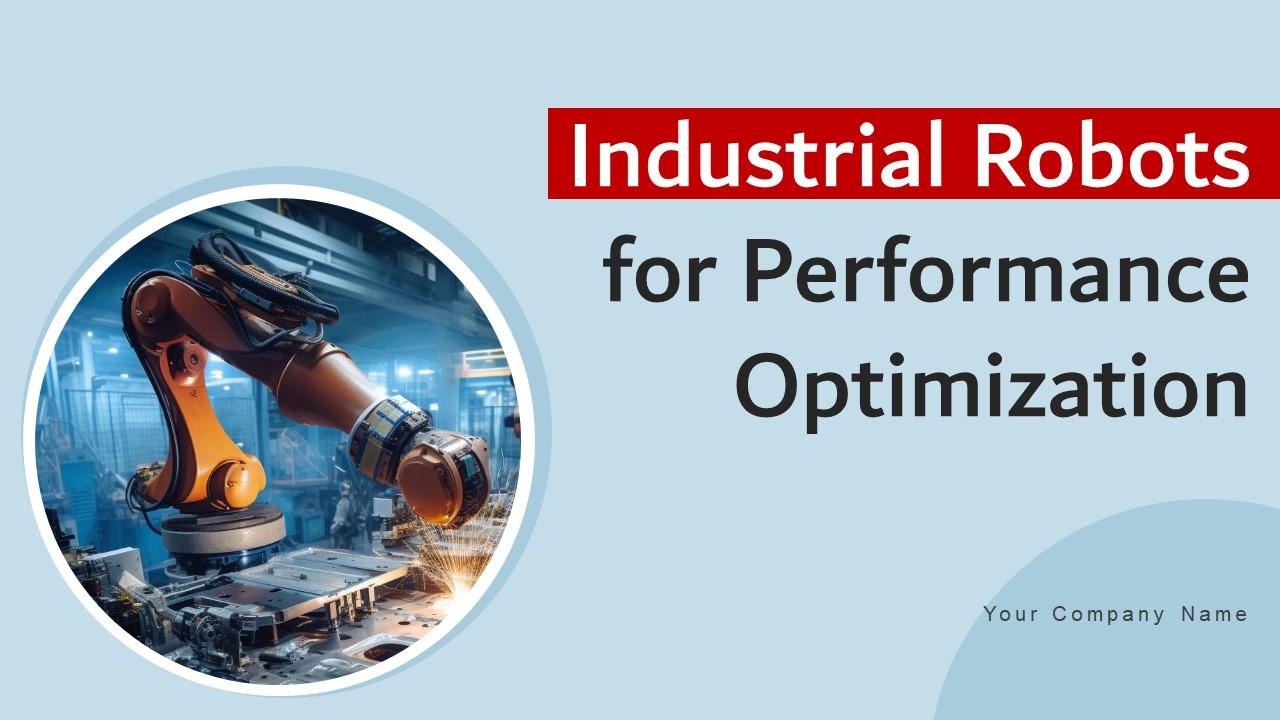 Industrial Robots for Performance Optimization

Your Company Name